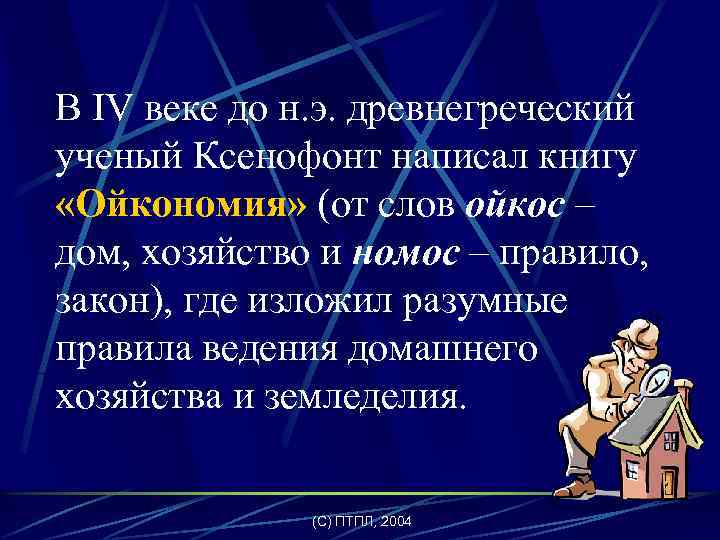 В IV веке до н.э. древнегреческий ученый Ксенофонт написал книгу «Ойкономия» (от слов ойкос – дом, хозяйство и номос – правило, закон), где изложил разумные правила ведения домашнего хозяйства и земледелия.

(С) ПТПЛ, 2004